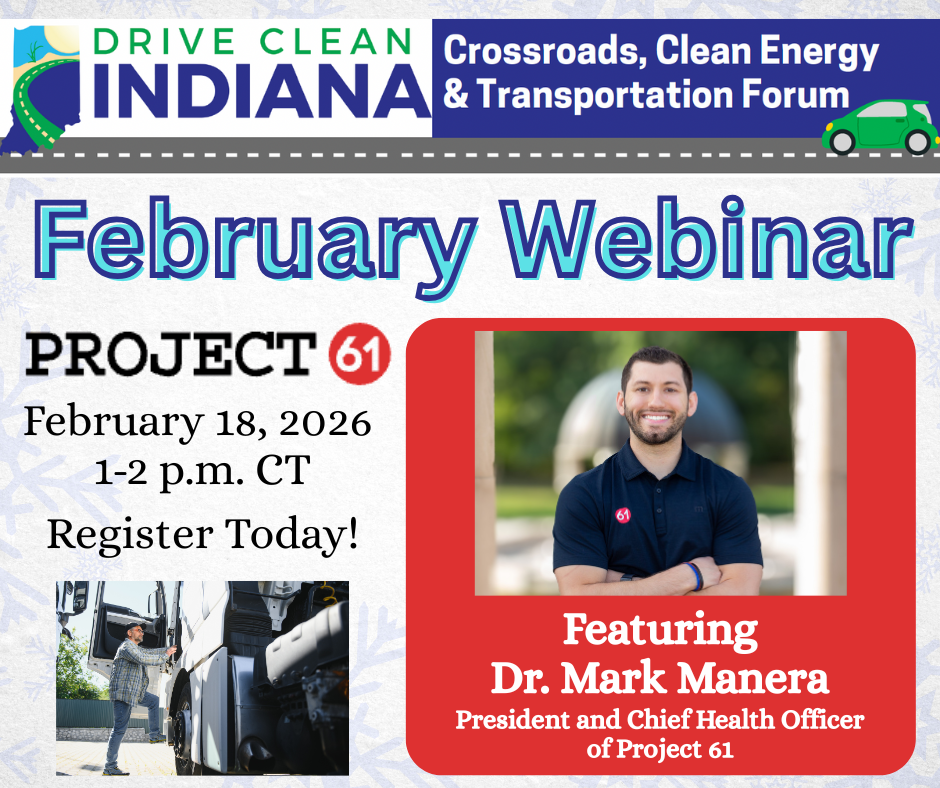 DRIVE CLEAN
INDIANA

Crossroads, Clean Energy
& Transportation Forum

February Webinar

PROJECT 61

February 18, 2026
1-2 p.m. CT

Register Today!

Featuring
Dr. Mark Manera
President and Chief Health Officer
of Project 61